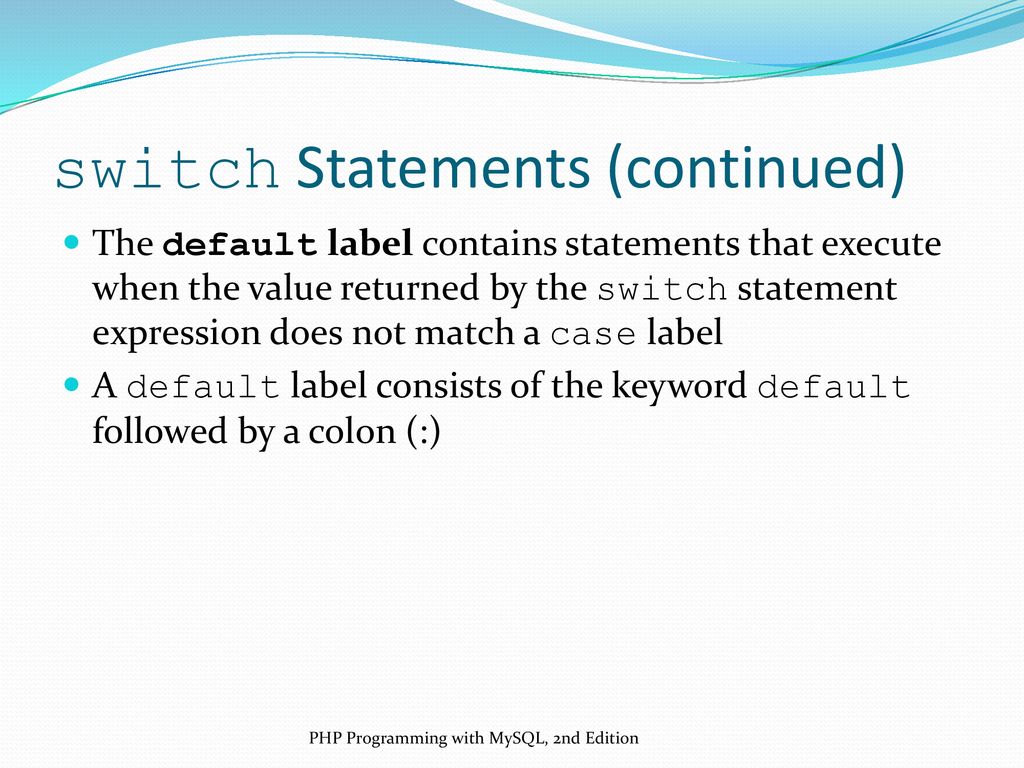 switch Statements (continued)

The default label contains statements that execute when the value returned by the switch statement expression does not match a case label

A default label consists of the keyword default followed by a colon (:)

PHP Programming with MySQL, 2nd Edition